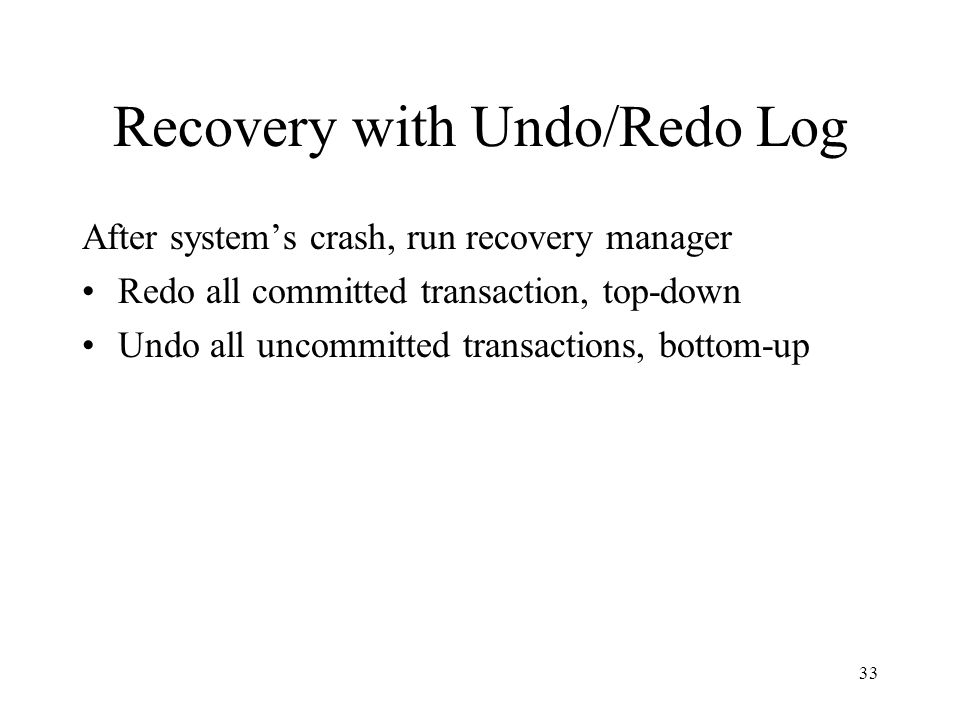 Recovery with Undo/Redo Log

After system’s crash, run recovery manager

• Redo all committed transaction, top-down
• Undo all uncommitted transactions, bottom-up

33